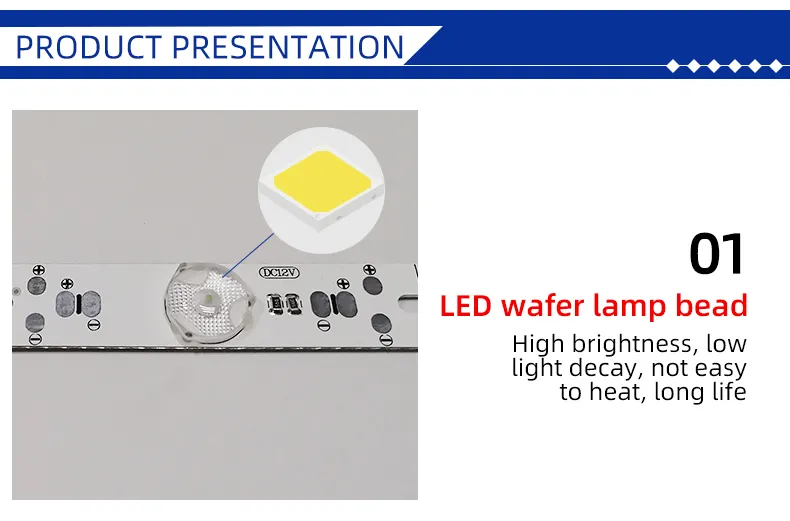 PRODUCT PRESENTATION

DC12V

01

LED wafer lamp bead

High brightness, low light decay, not easy to heat, long life